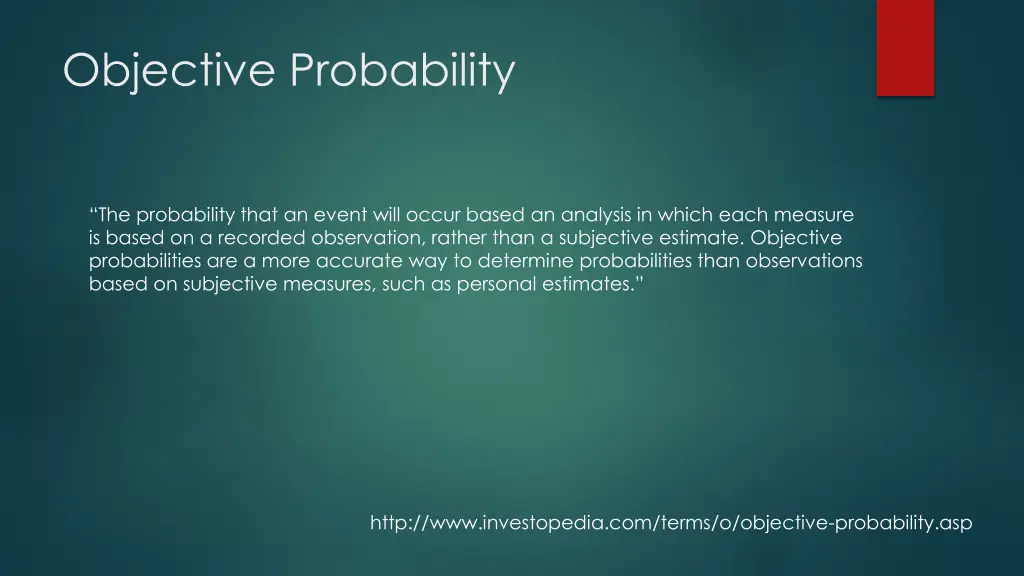 Objective Probability

“The probability that an event will occur based an analysis in which each measure is based on a recorded observation, rather than a subjective estimate. Objective probabilities are a more accurate way to determine probabilities than observations based on subjective measures, such as personal estimates.”

http://www.investopedia.com/terms/o/objective-probability.asp